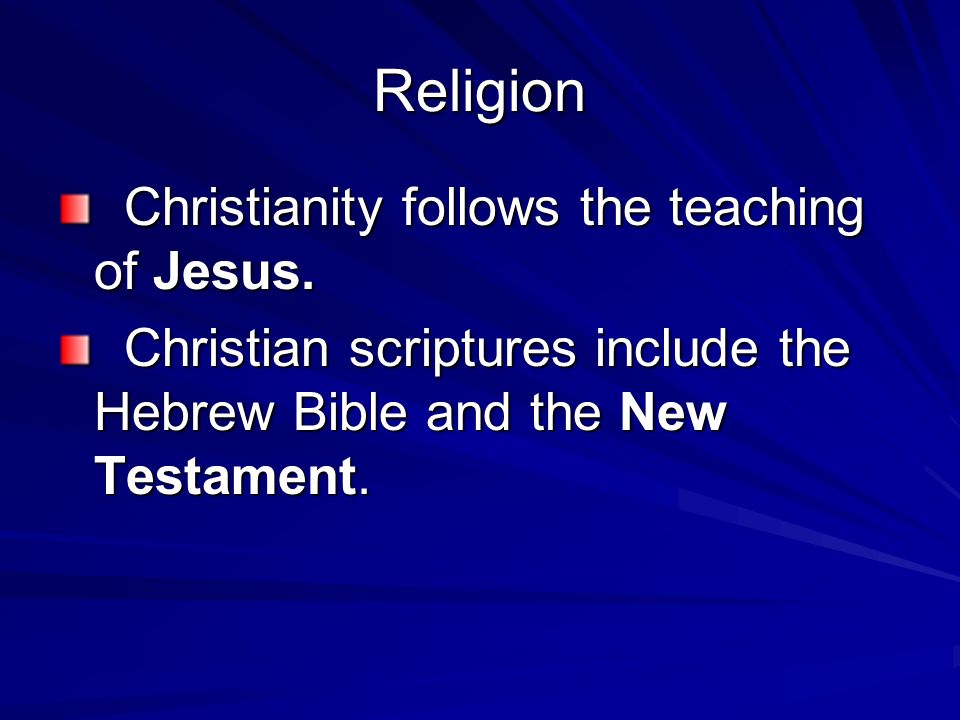 Religion

Christianity follows the teaching of Jesus.

Christian scriptures include the Hebrew Bible and the New Testament.